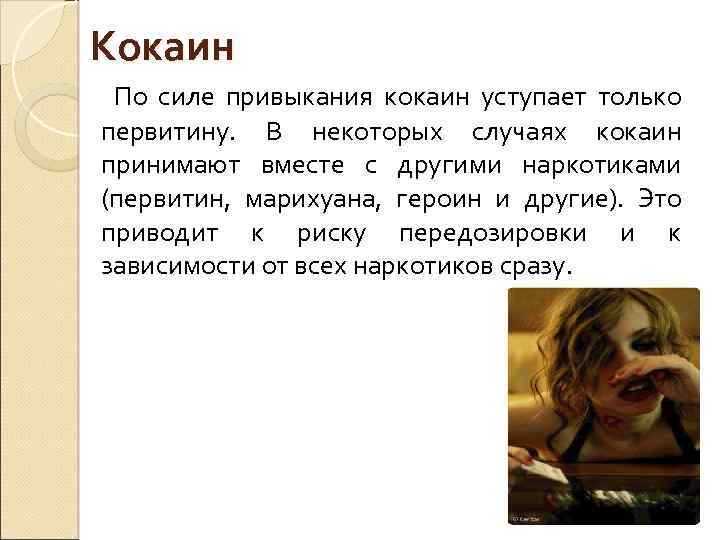 Кокаин

По силе привыкания кокаин уступает только первитину. В некоторых случаях кокаин принимают вместе с другими наркотиками (первитин, марихуана, героин и другие). Это приводит к риску передозировки и к зависимости от всех наркотиков сразу.